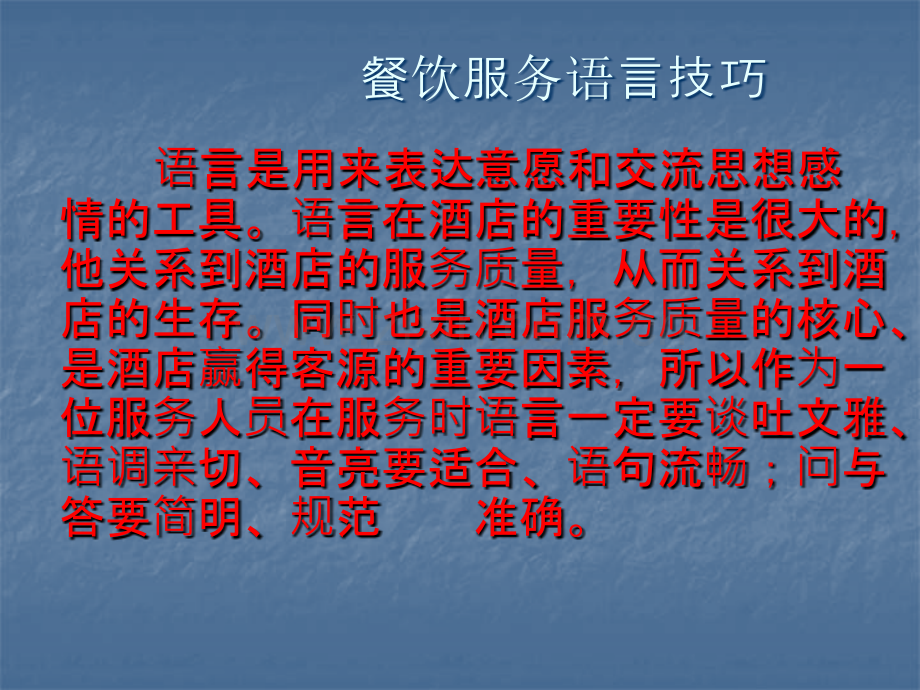 餐饮服务语言技巧

语言是用来表达意愿和交流思想感情的工具。语言在酒店的重要性是很大的,他关系到酒店的服务质量,从而关系到酒店的生存。同时也是酒店服务质量的核心、是酒店赢得客源的重要因素,所以作为一位服务人员在服务时语言一定要谈吐文雅、语调亲切、音亮要适合、语句流畅;问与答要简明、规范　　准确。